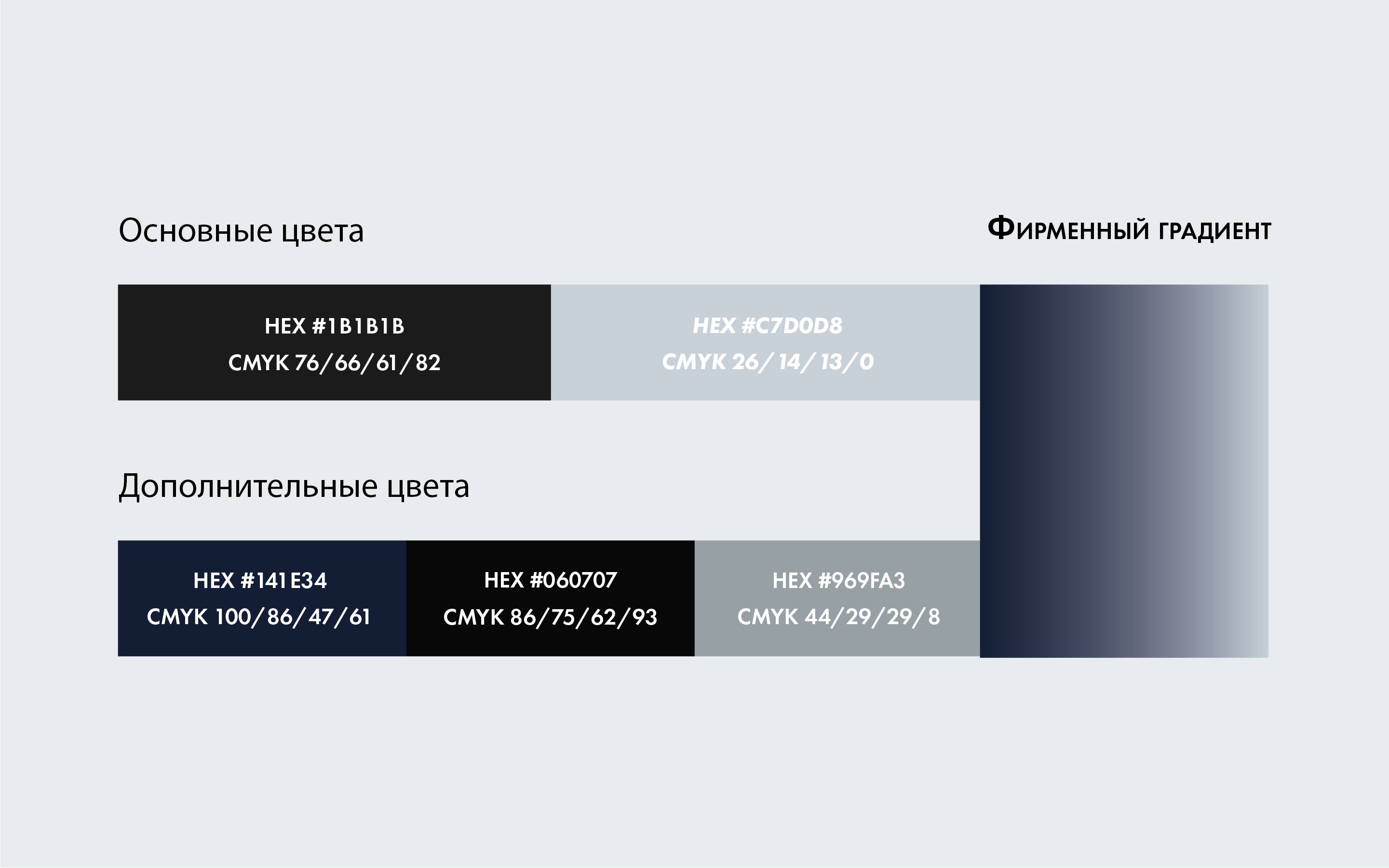 Основные цвета

Фирменный градиент

HEX #1B1B1B
CMYK 76/66/61/82

HEX #C7D0D8
CMYK 26/14/13/0

Дополнительные цвета

HEX #141E34
CMYK 100/86/47/61

HEX #060707
CMYK 86/75/62/93

HEX #969FA3
CMYK 44/29/29/8